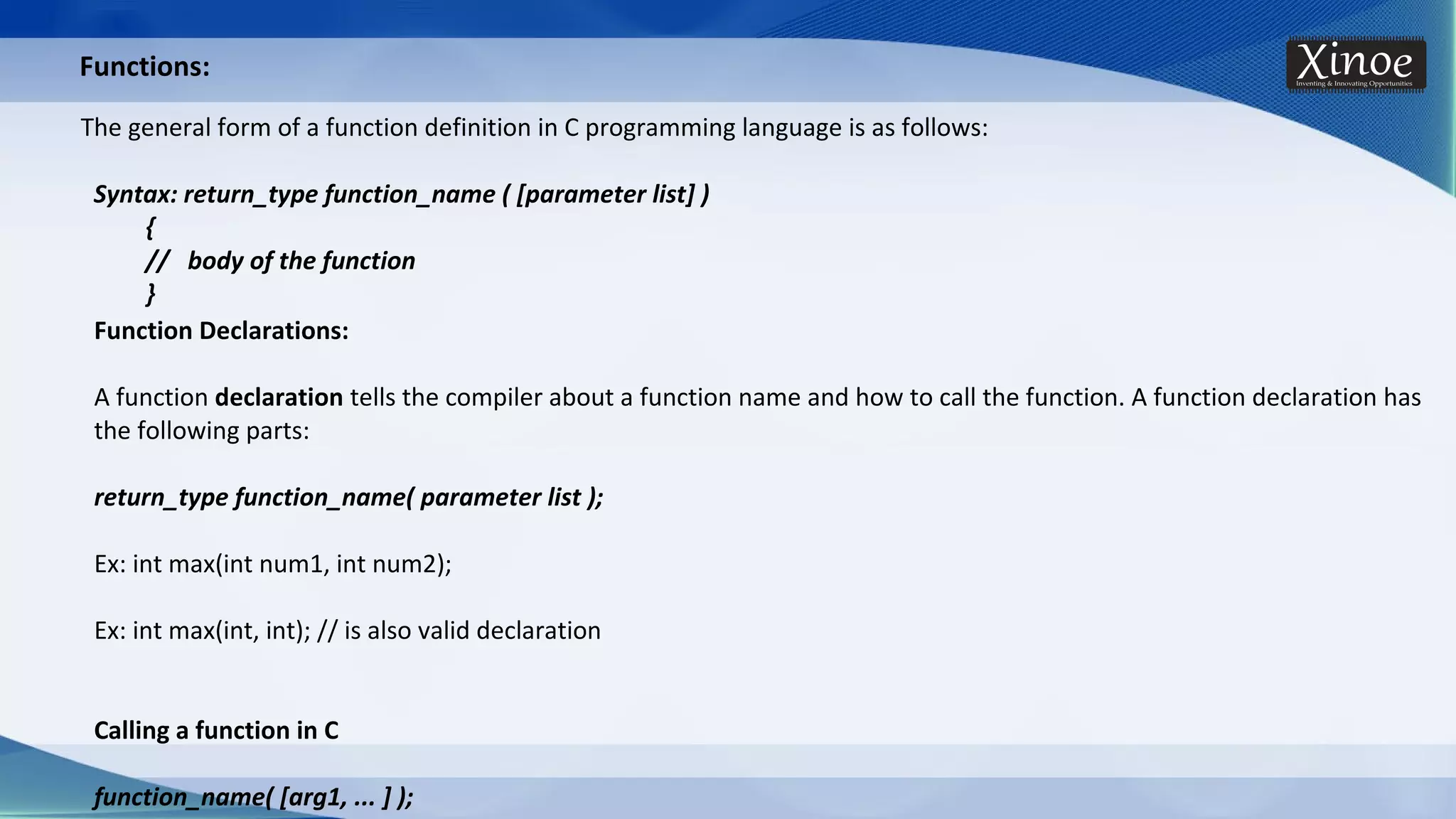 Functions:

Xinoe
Inventing & Innovating Opportunities

The general form of a function definition in C programming language is as follows:

Syntax: return_type function_name ( [parameter list] )
{
// body of the function
}

Function Declarations:

A function declaration tells the compiler about a function name and how to call the function. A function declaration has the following parts:

return_type function_name( parameter list );

Ex: int max(int num1, int num2);

Ex: int max(int, int); // is also valid declaration

Calling a function in C

function_name( [arg1, ... ] );